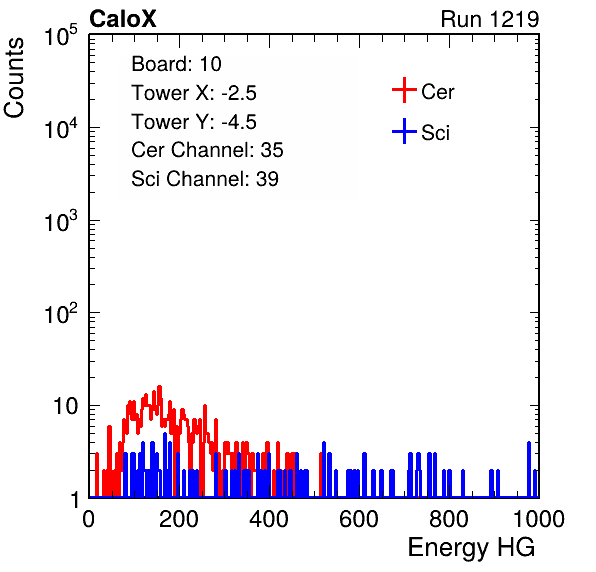 CaloX

Run 1219

Counts

$10^5$
$10^4$
$10^3$
$10^2$
10
1

Board: 10
Tower X: -2.5
Tower Y: -4.5
Cer Channel: 35
Sci Channel: 39

Cer
Sci

0 200 400 600 800 1000

Energy HG